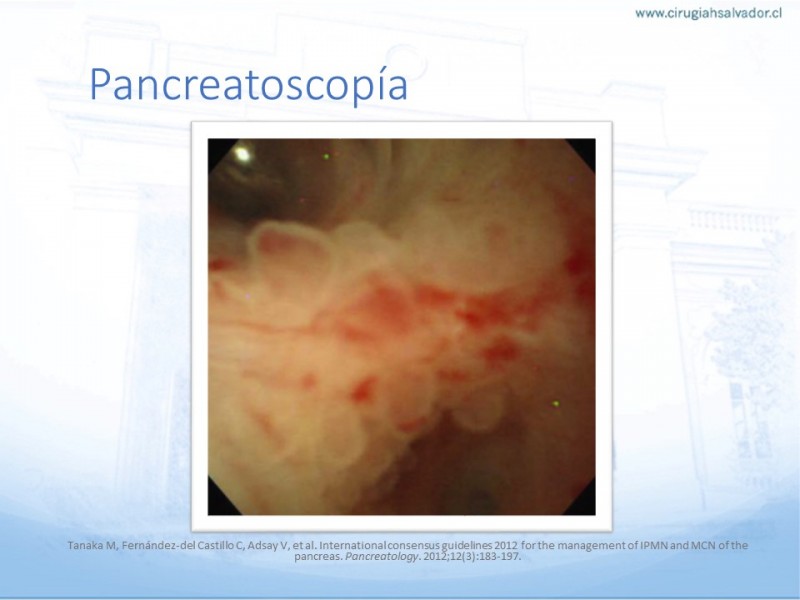 www.cirugiahsalvador.cl

Pancreatoscopía

Tanaka M, Fernández-del Castillo C, Adsay V, et al. International consensus guidelines 2012 for the management of IPMN and MCN of the pancreas. Pancreatology. 2012;12(3):183-197.